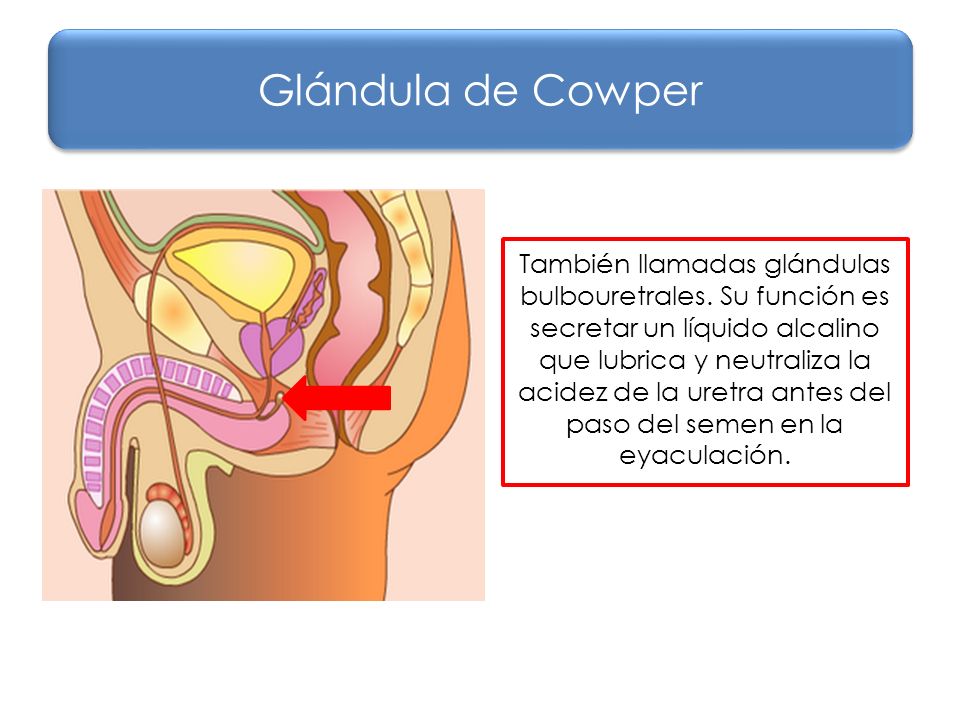 Glándula de Cowper

También llamadas glándulas bulbouretrales. Su función es secretar un líquido alcalino que lubrica y neutraliza la acidez de la uretra antes del paso del semen en la eyaculación.